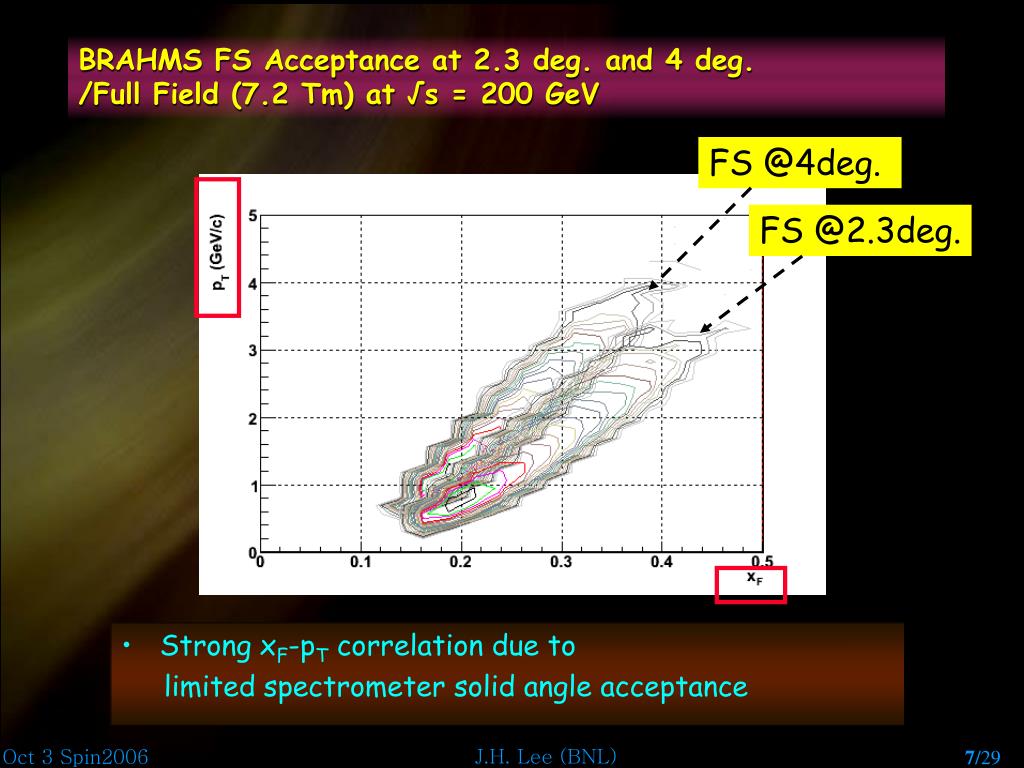 BRAHMS FS Acceptance at 2.3 deg. and 4 deg. /Full Field (7.2 Tm) at $\sqrt{s}$ = 200 GeV

FS @4deg.

FS @2.3deg.

$p_T$ (GeV/c)

5
4
3
2
1
0

0 0.1 0.2 0.3 0.4 0.5

$x_F$

• Strong $x_F$-$p_T$ correlation due to limited spectrometer solid angle acceptance

Oct 3 Spin2006

J.H. Lee (BNL)

7/29